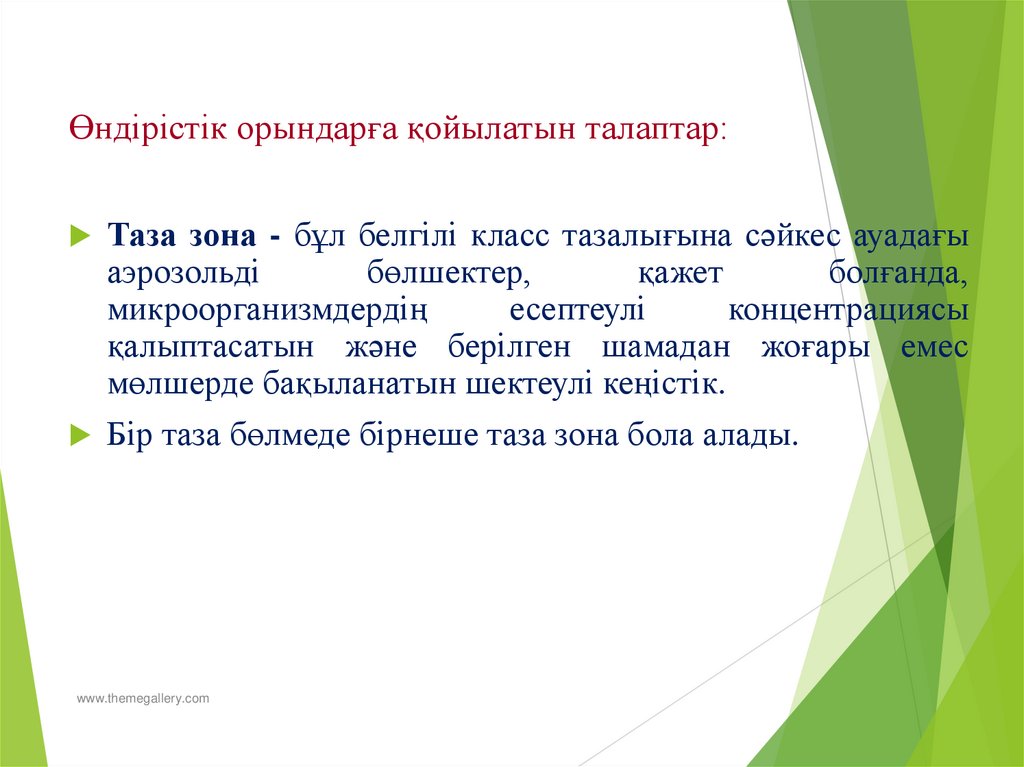 Өндірістік орындарға қойылатын талаптар:

Таза зона - бұл белгілі класс тазалығына сәйкес ауадағы аэрозольді бөлшектер, қажет болғанда, микроорганизмдердің есептеулі концентрациясы қалыптасатын және берілген шамадан жоғары емес мөлшерде бақыланатын шектеулі кеңістік.

Бір таза бөлмеде бірнеше таза зона бола алады.

www.themegallery.com